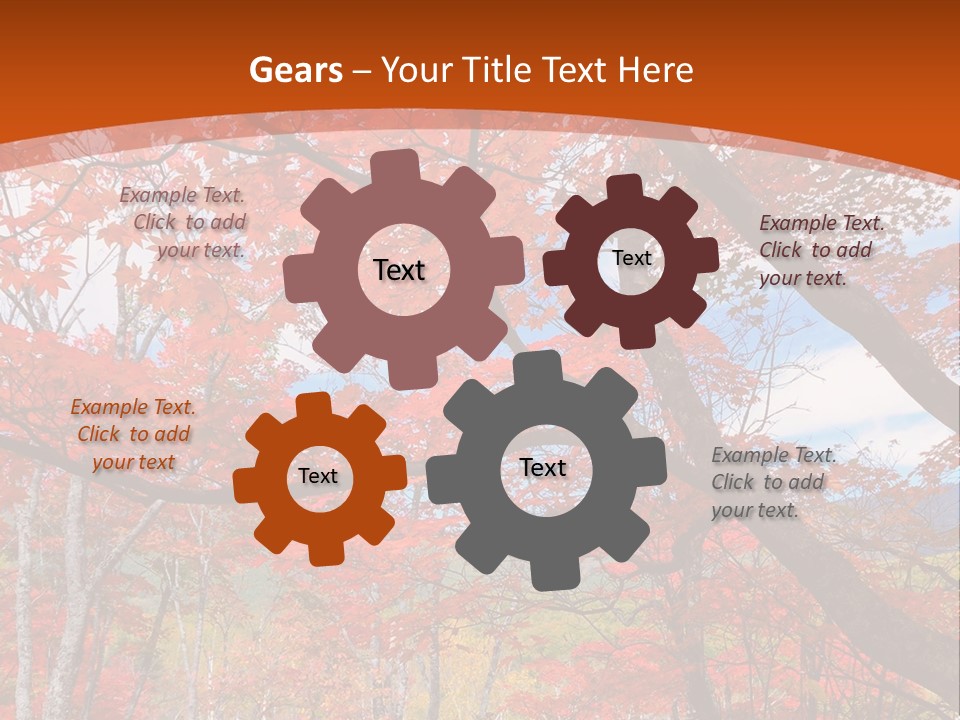 Gears – Your Title Text Here

Example Text. Click to add your text.

Text

Text

Example Text. Click to add your text.

Example Text. Click to add your text

Text

Text

Example Text. Click to add your text.